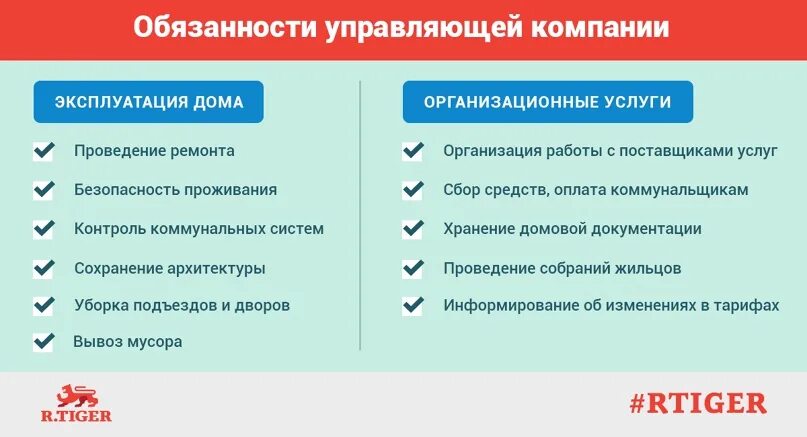 Обязанности управляющей компании

ЭКСПЛУАТАЦИЯ ДОМА

Проведение ремонта
Безопасность проживания
Контроль коммунальных систем
Сохранение архитектуры
Уборка подъездов и дворов
Вывоз мусора

ОРГАНИЗАЦИОННЫЕ УСЛУГИ

Организация работы с поставщиками услуг
Сбор средств, оплата коммунальщикам
Хранение домовой документации
Проведение собраний жильцов
Информирование об изменениях в тарифах

R.TIGER

#RTIGER